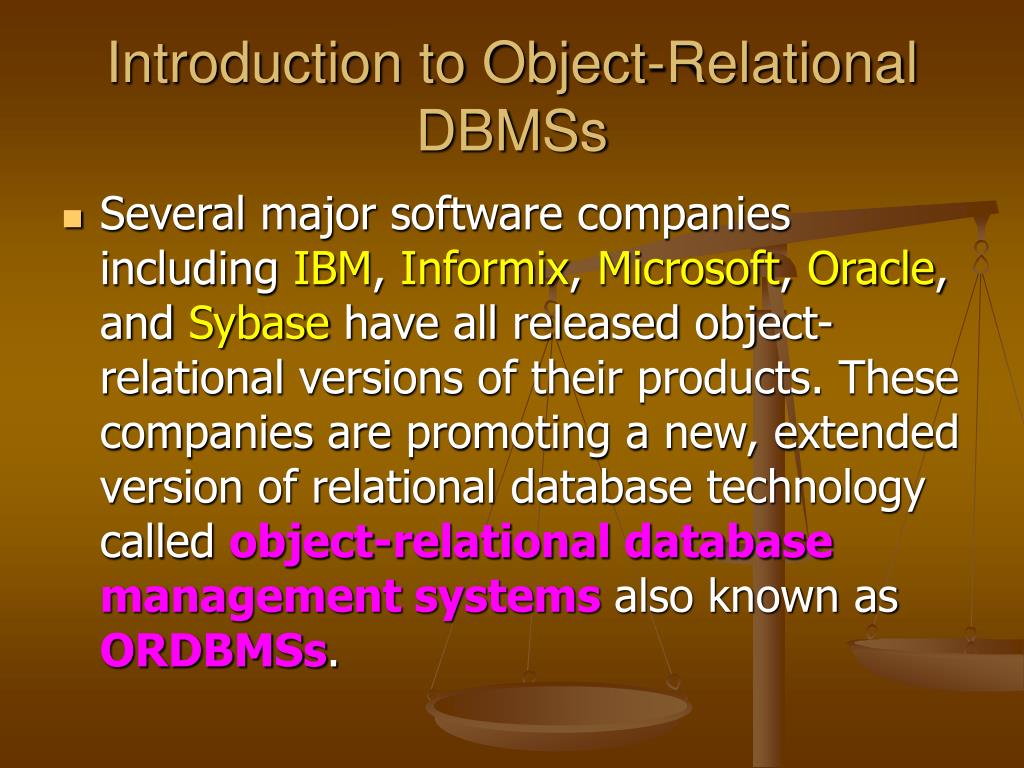 Introduction to Object-Relational DBMSs

Several major software companies including IBM, Informix, Microsoft, Oracle, and Sybase have all released object-relational versions of their products. These companies are promoting a new, extended version of relational database technology called object-relational database management systems also known as ORDBMSs.